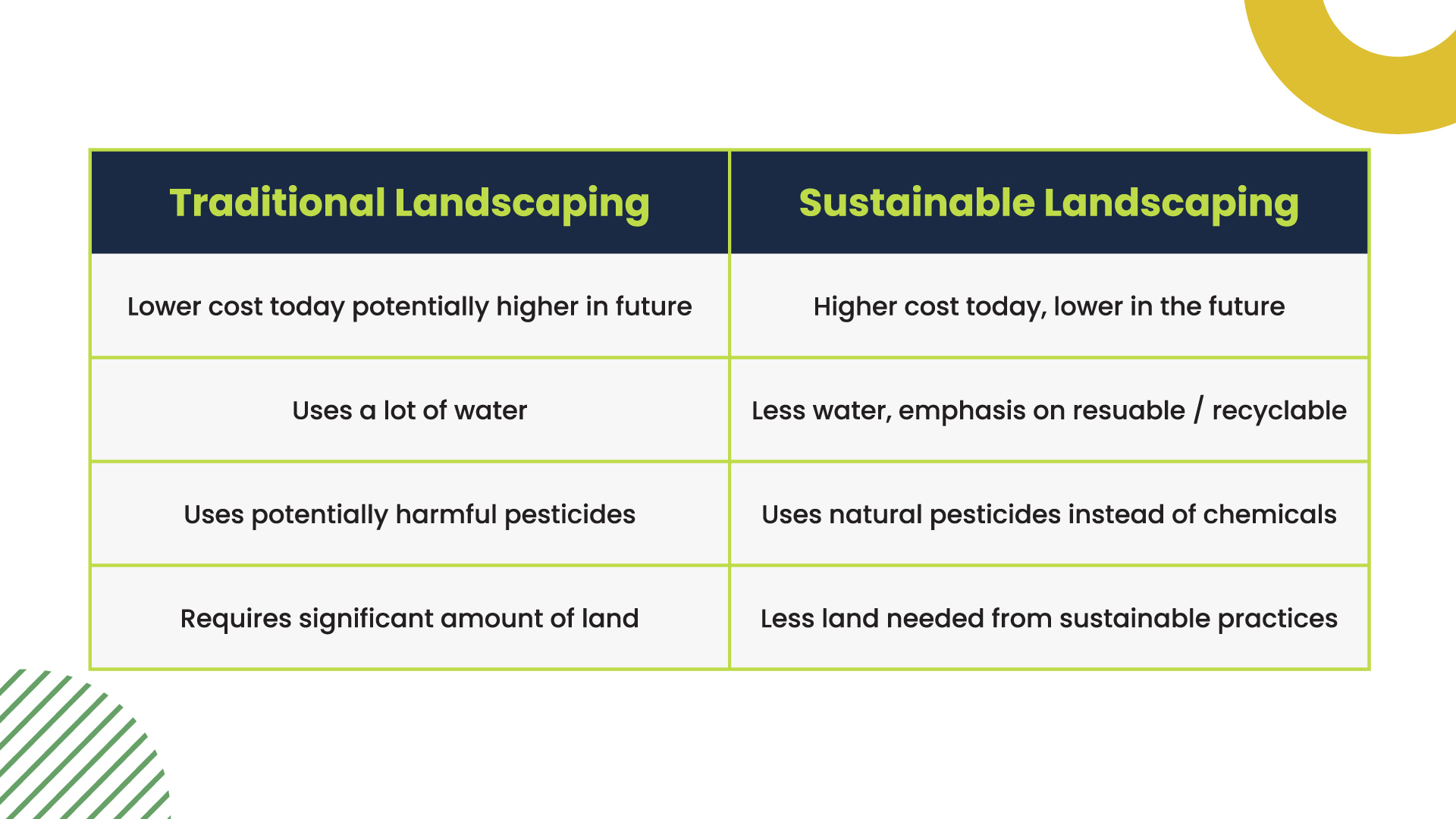 | Traditional Landscaping | Sustainable Landscaping |
|---|---|
| Lower cost today potentially higher in future | Higher cost today, lower in the future |
| Uses a lot of water | Less water, emphasis on resuable / recyclable |
| Uses potentially harmful pesticides | Uses natural pesticides instead of chemicals |
| Requires significant amount of land | Less land needed from sustainable practices |